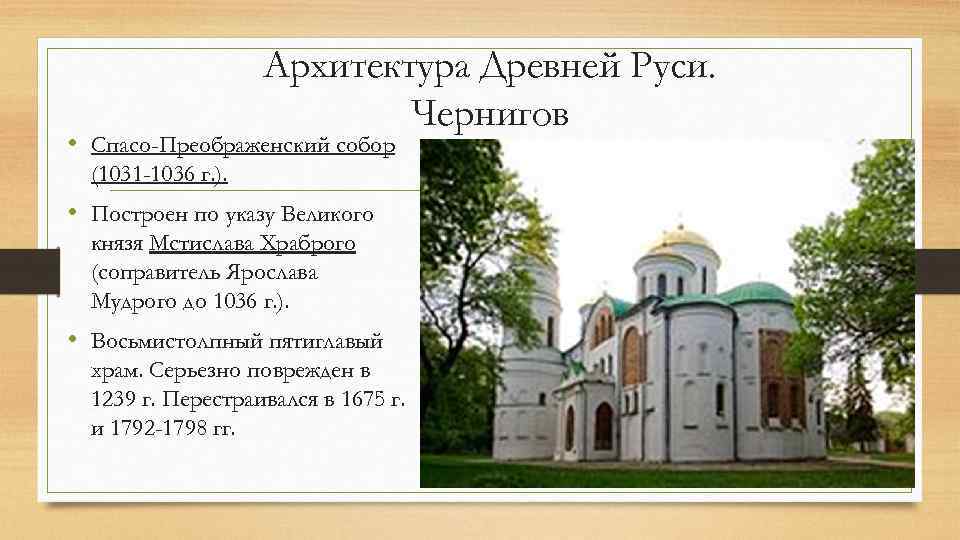 Архитектура Древней Руси. Чернигов

• Спасо-Преображенский собор (1031-1036 г.).

• Построен по указу Великого князя Мстислава Храброго (соправитель Ярослава Мудрого до 1036 г.).

• Восьмистолпный пятиглавый храм. Серьезно поврежден в 1239 г. Перестраивался в 1675 г. и 1792-1798 гг.